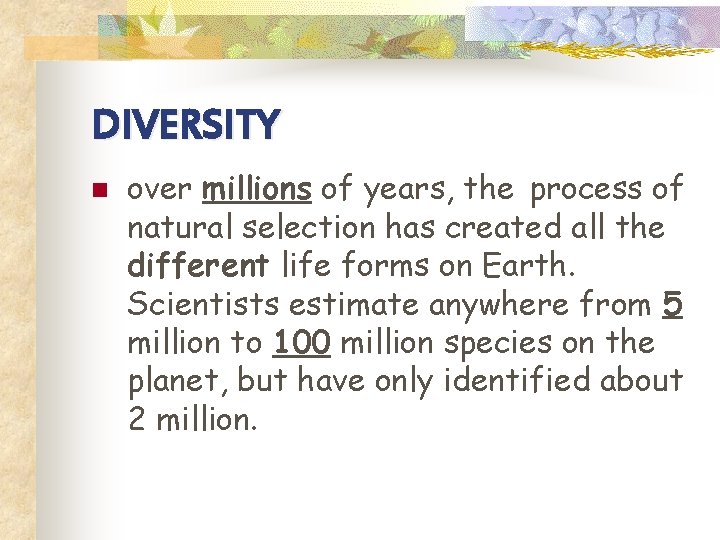 DIVERSITY

over millions of years, the process of natural selection has created all the different life forms on Earth. Scientists estimate anywhere from 5 million to 100 million species on the planet, but have only identified about 2 million.